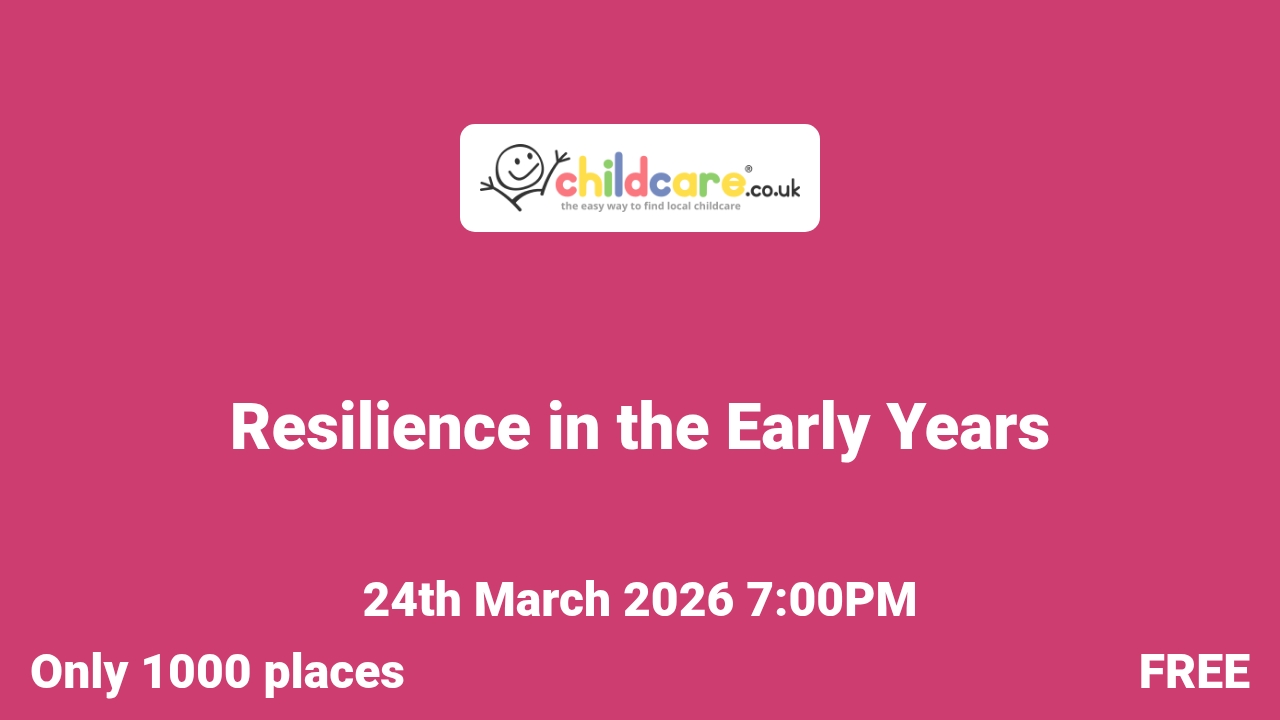 childcare®.co.uk
the easy way to find local childcare

Resilience in the Early Years

24th March 2026 7:00PM

Only 1000 places

FREE